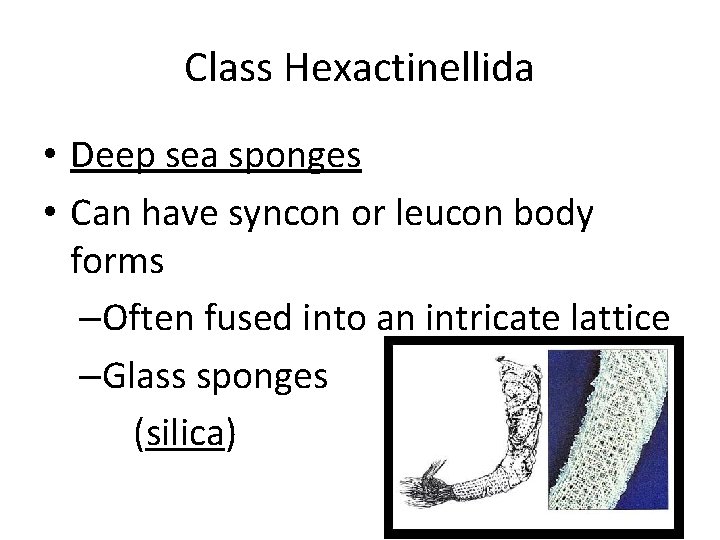 Class Hexactinellida

• Deep sea sponges

• Can have syncon or leucon body forms

–Often fused into an intricate lattice

–Glass sponges (silica)